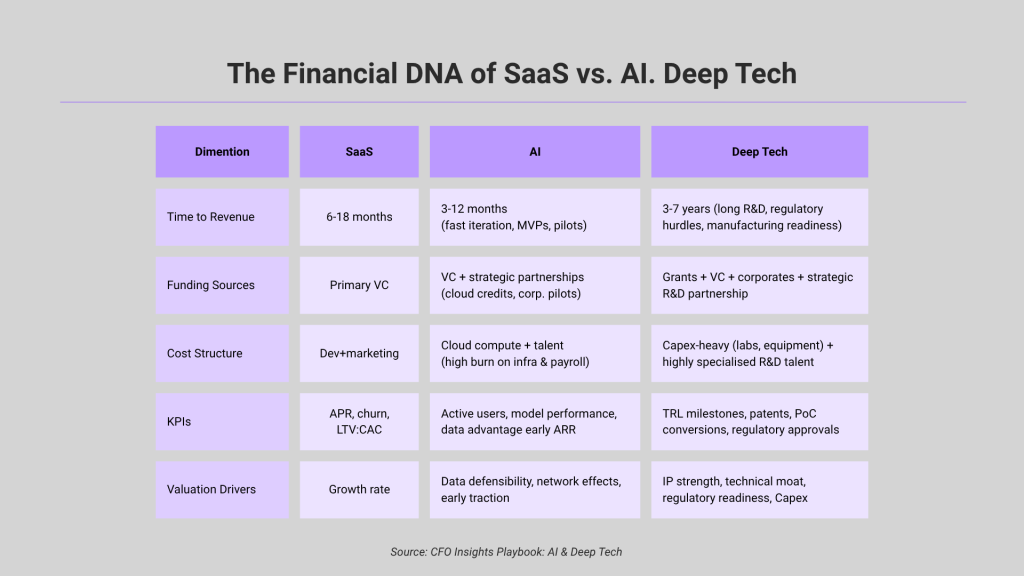 The Financial DNA of SaaS vs. AI. Deep Tech

| Dimention | SaaS | AI | Deep Tech |
|---|---|---|---|
| Time to Revenue | 6-18 months | 3-12 months (fast iteration, MVPs, pilots) | 3-7 years (long R&D, regulatory hurdles, manufacturing readiness) |
| Funding Sources | Primary VC | VC + strategic partnerships (cloud credits, corp. pilots) | Grants + VC + corporates + strategic R&D partnership |
| Cost Structure | Dev+marketing | Cloud compute + talent (high burn on infra & payroll) | Capex-heavy (labs, equipment) + highly specialised R&D talent |
| KPIs | APR, churn, LTV:CAC | Active users, model performance, data advantage early ARR | TRL milestones, patents, PoC conversions, regulatory approvals |
| Valuation Drivers | Growth rate | Data defensibility, network effects, early traction | IP strength, technical moat, regulatory readiness, Capex |

Source: CFO Insights Playbook: AI & Deep Tech